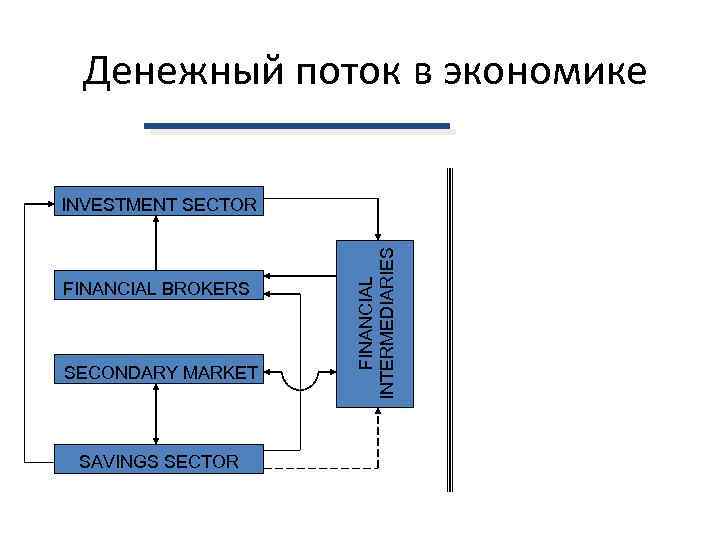 Денежный поток в экономике

INVESTMENT SECTOR

FINANCIAL BROKERS

SECONDARY MARKET

SAVINGS SECTOR

FINANCIAL INTERMEDIARIES